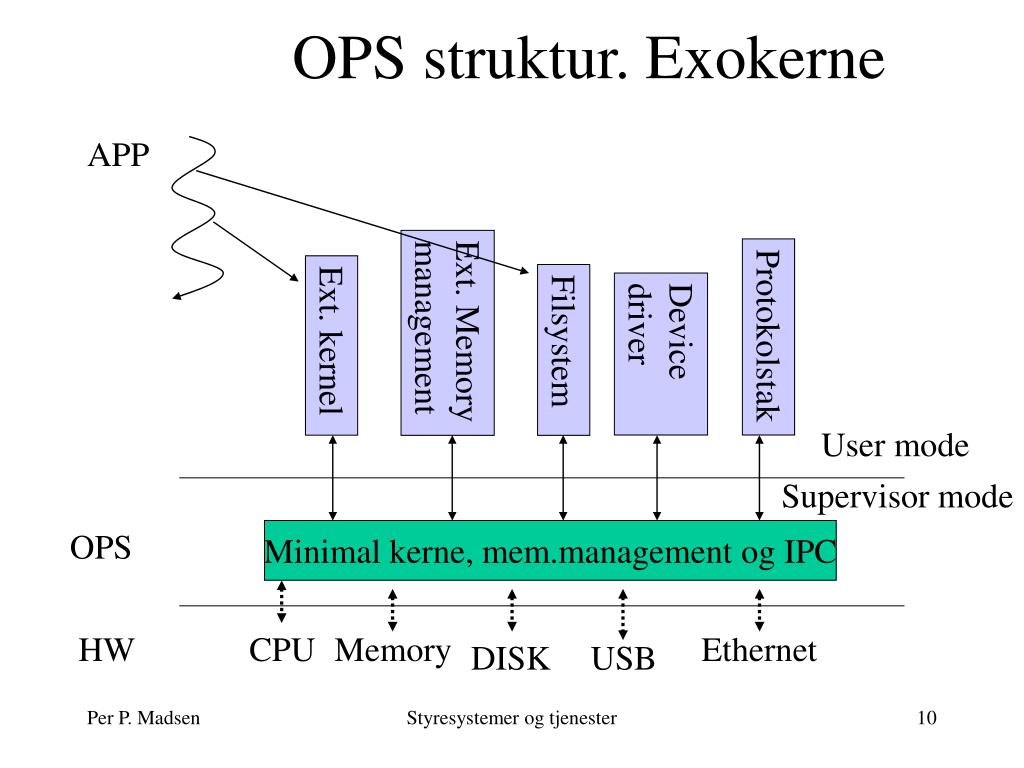 OPS struktur. Exokerne

APP

Ext. kernel

Ext. Memory management

Filsystem

Device driver

Protokolstak

User mode

Supervisor mode

OPS

Minimal kerne, mem.management og IPC

HW

CPU

Memory

DISK

USB

Ethernet

Per P. Madsen

Styresystemer og tjenester

10